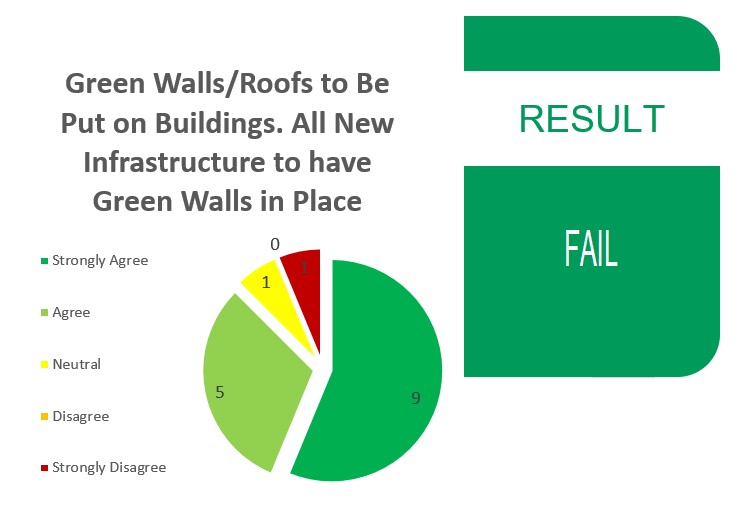 Green Walls/Roofs to Be Put on Buildings. All New Infrastructure to have Green Walls in Place

Strongly Agree
Agree
Neutral
Disagree
Strongly Disagree

0
1
1
5
9

RESULT

FAIL